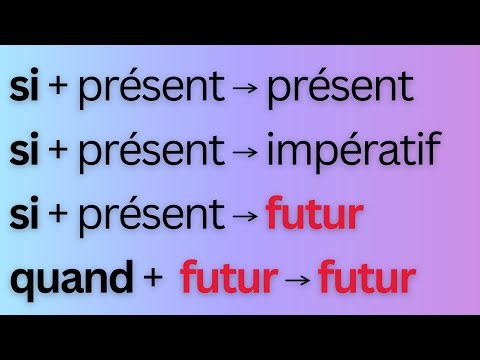 si + présent → présent

si + présent → impératif

si + présent → futur

quand + futur → futur